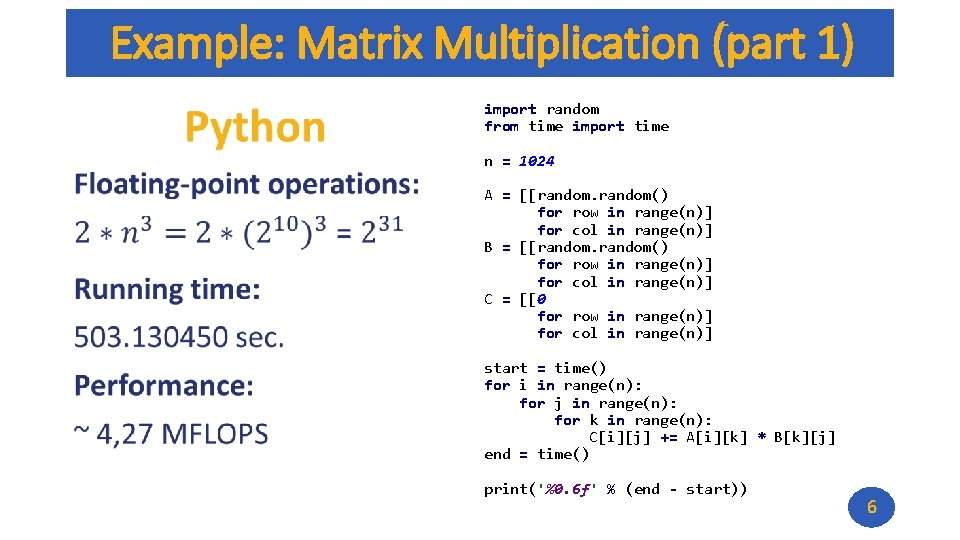 Example: Matrix Multiplication (part 1)

Python

Floating-point operations:

$2 * n^3 = 2 * (2^{10})^3 = 2^{31}$

Running time:

503.130450 sec.

Performance:

~ 4,27 MFLOPS

import random
from time import time

n = 1024

A = [[random.random()
      for row in range(n)]
      for col in range(n)]
B = [[random.random()
      for row in range(n)]
      for col in range(n)]
C = [[0
      for row in range(n)]
      for col in range(n)]

start = time()
for i in range(n):
    for j in range(n):
        for k in range(n):
            C[i][j] += A[i][k] * B[k][j]
end = time()

print('%0.6f' % (end - start))

6